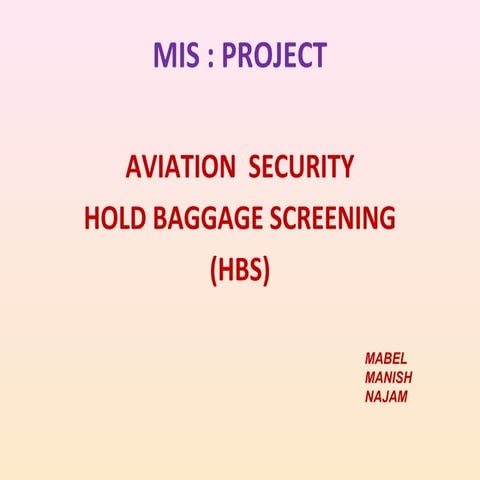 MIS : PROJECT

AVIATION SECURITY
HOLD BAGGAGE SCREENING
(HBS)

MABEL
MANISH
NAJAM